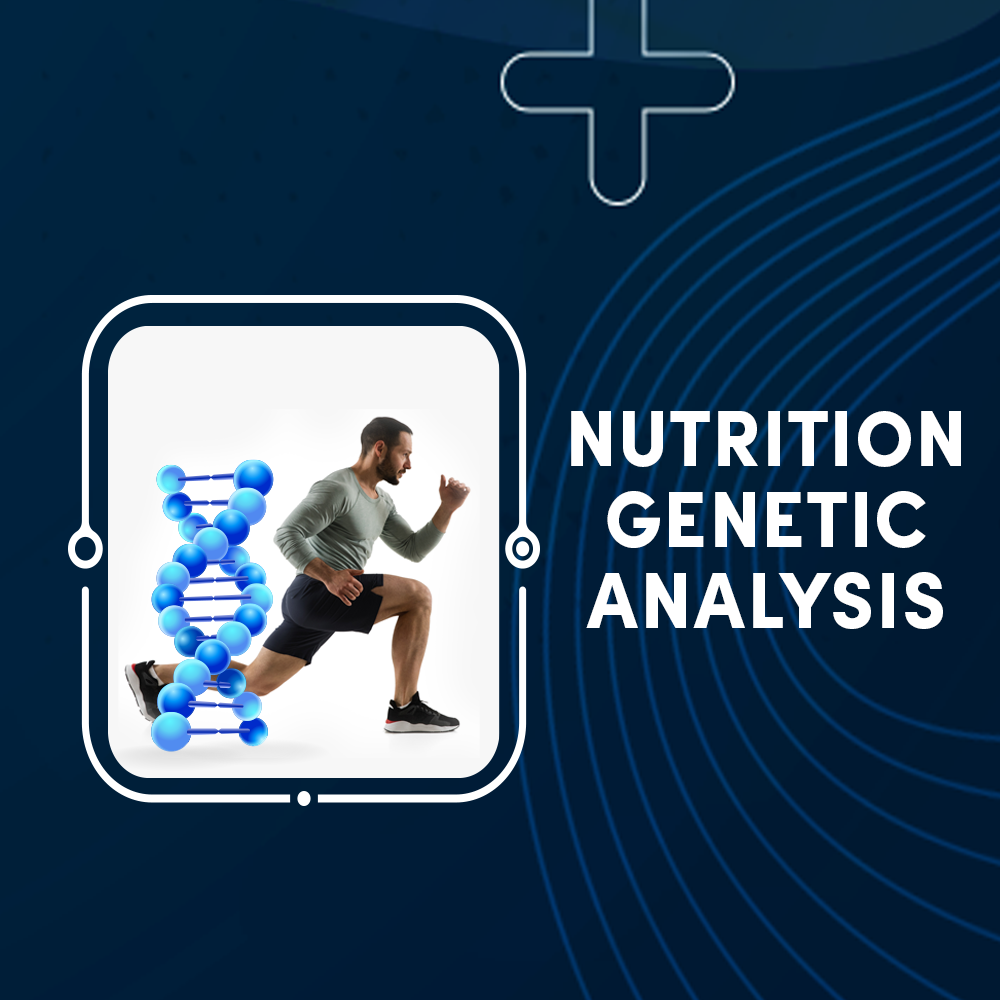 NUTRITION GENETIC ANALYSIS